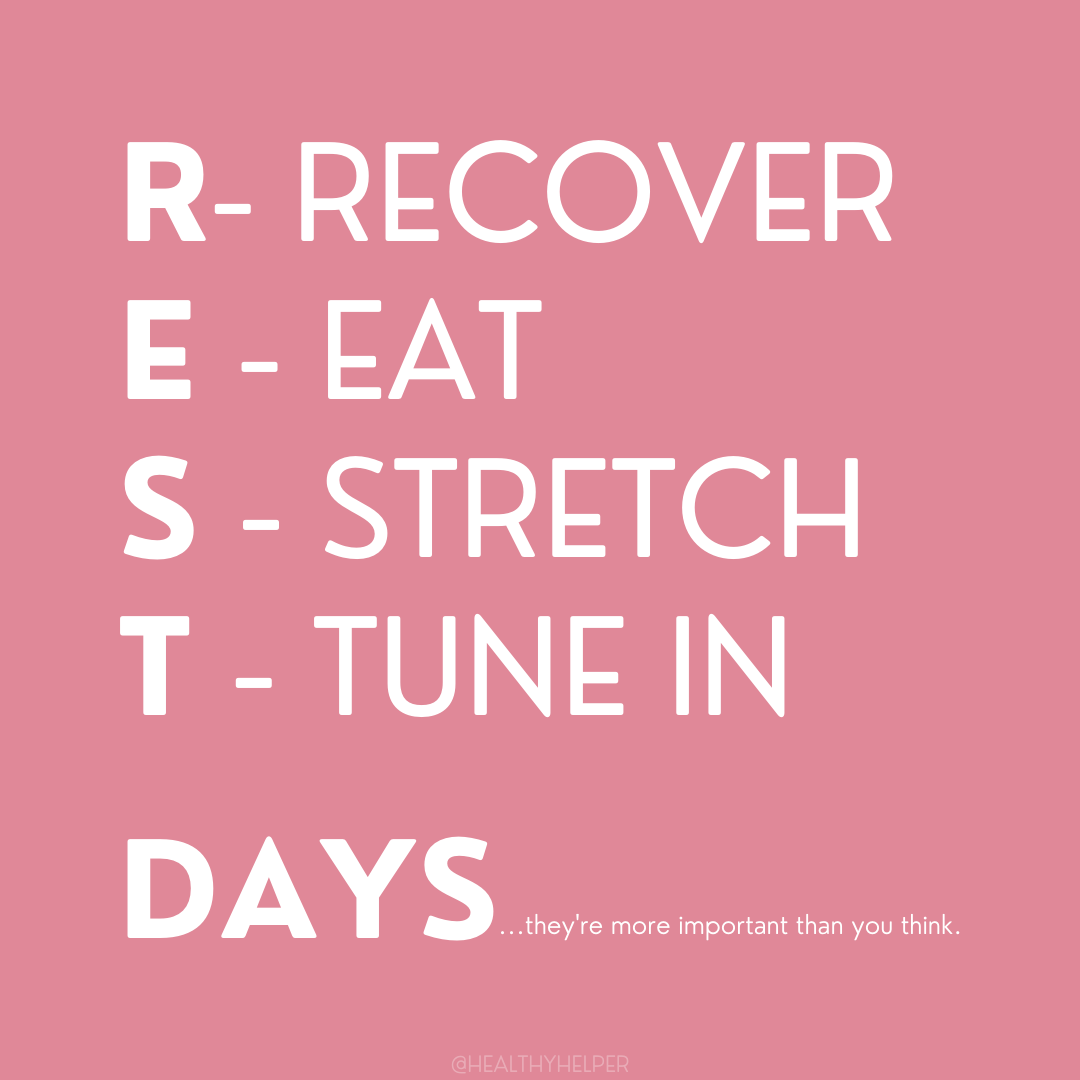 R- RECOVER
E - EAT
S - STRETCH
T - TUNE IN

DAYS...they're more important than you think.

@HEALTHYHELPER